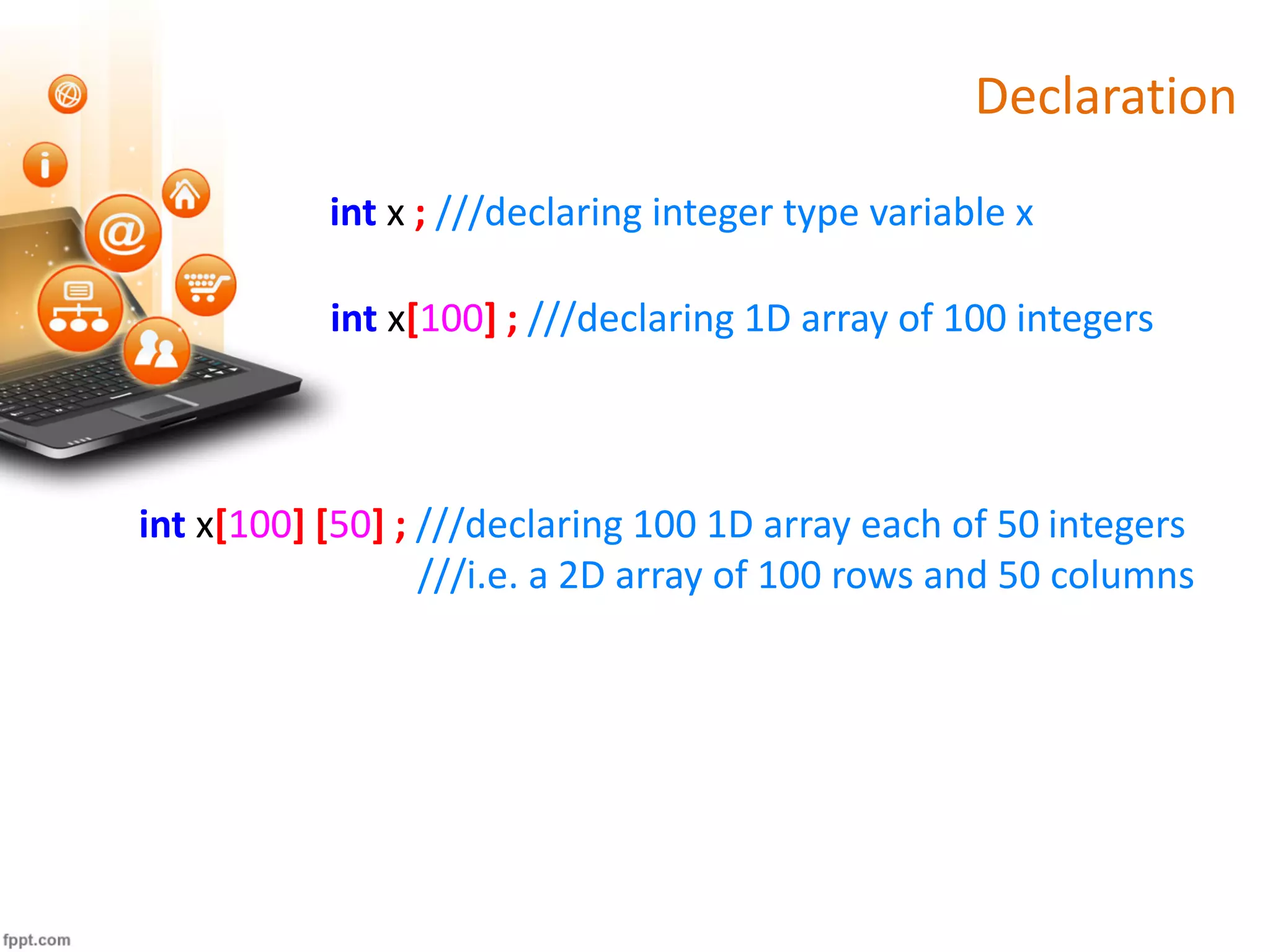 Declaration

int x ; ///declaring integer type variable x

int x[100] ; ///declaring 1D array of 100 integers

int x[100] [50] ; ///declaring 100 1D array each of 50 integers
///i.e. a 2D array of 100 rows and 50 columns

fppt.com